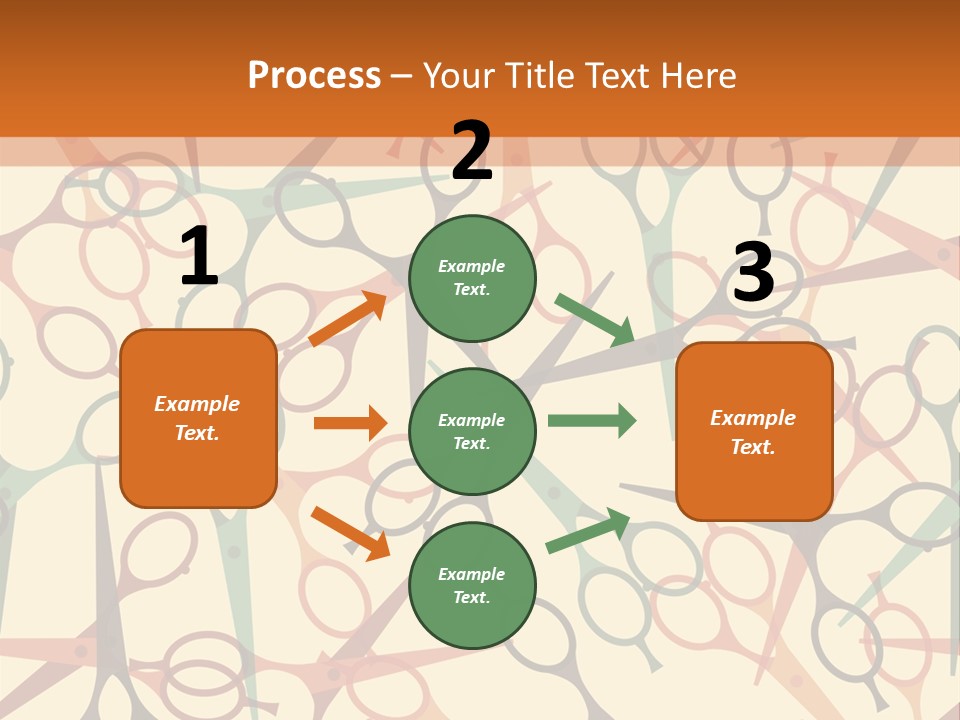 Process – Your Title Text Here

1

Example Text.

2

Example Text.

Example Text.

Example Text.

3

Example Text.